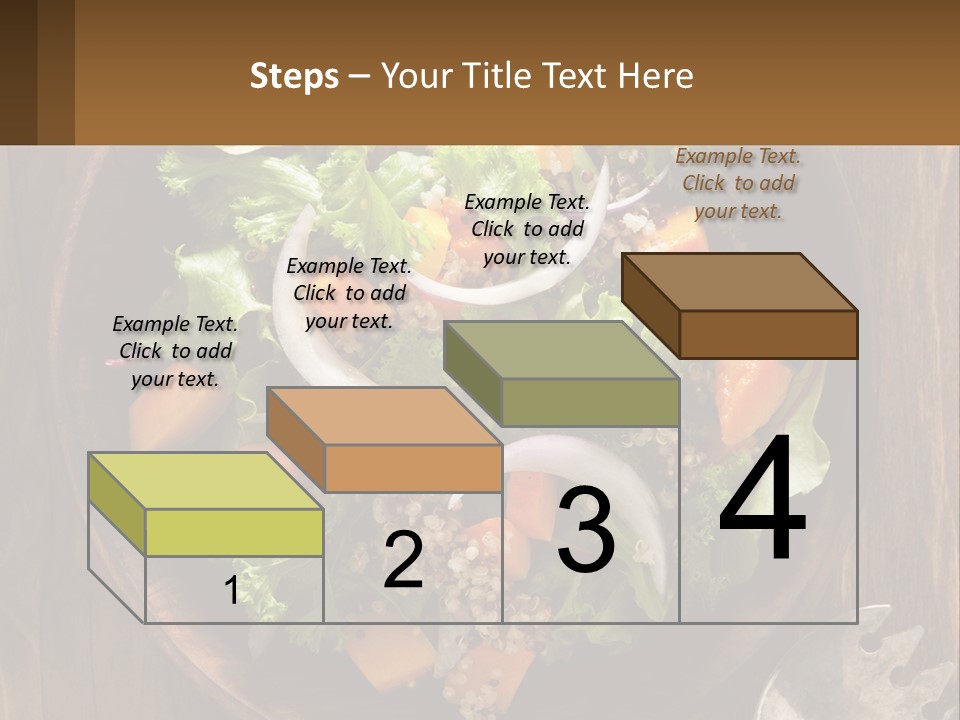 Steps – Your Title Text Here

Example Text. Click to add your text.

Example Text. Click to add your text.

Example Text. Click to add your text.

Example Text. Click to add your text.

1

2

3

4